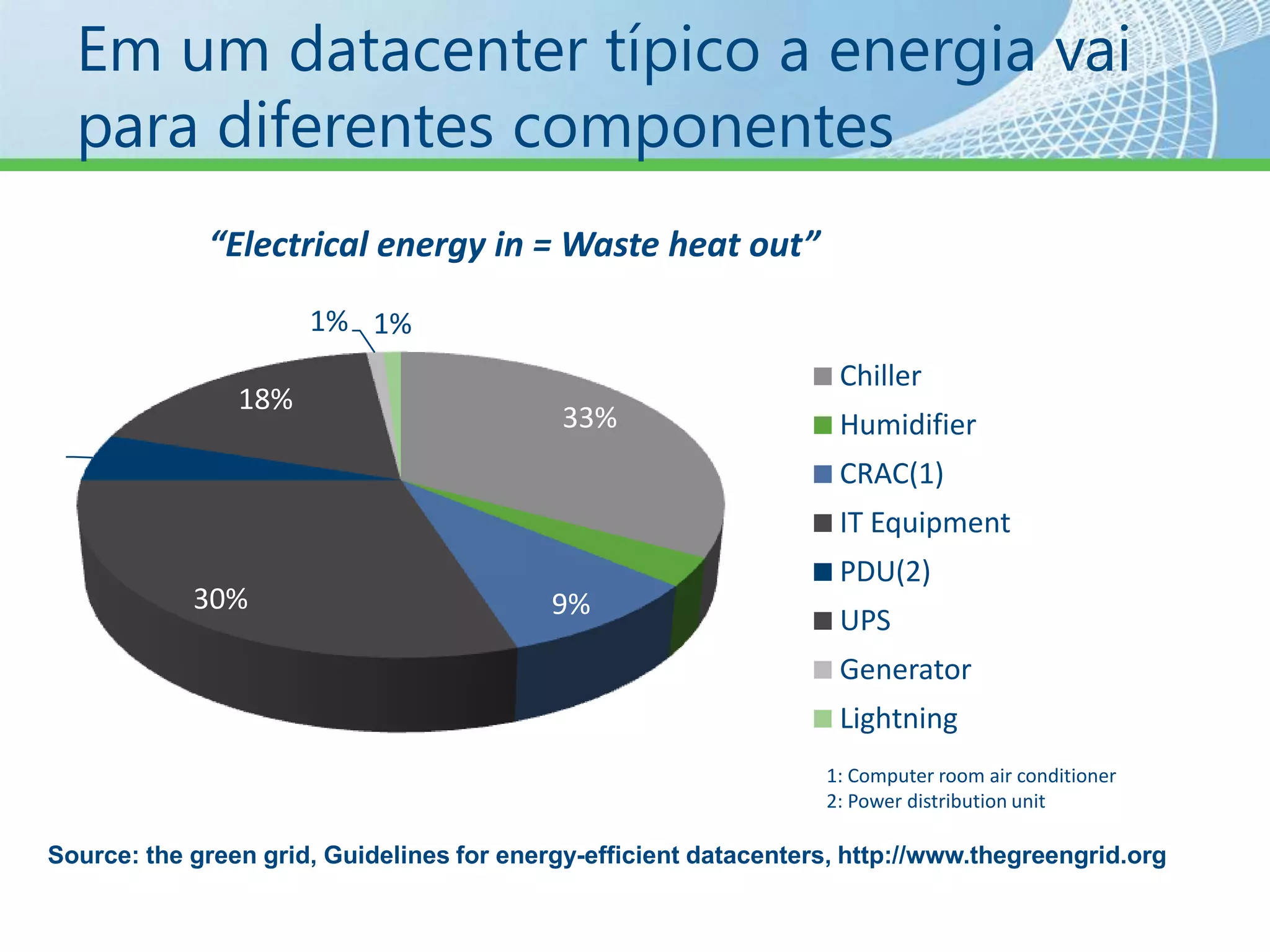 Em um datacenter típico a energia vai para diferentes componentes

“Electrical energy in = Waste heat out”

1% 1%

18%

33%

30%

9%

Chiller
Humidifier
CRAC(1)
IT Equipment
PDU(2)
UPS
Generator
Lightning

1: Computer room air conditioner
2: Power distribution unit

Source: the green grid, Guidelines for energy-efficient datacenters, http://www.thegreengrid.org